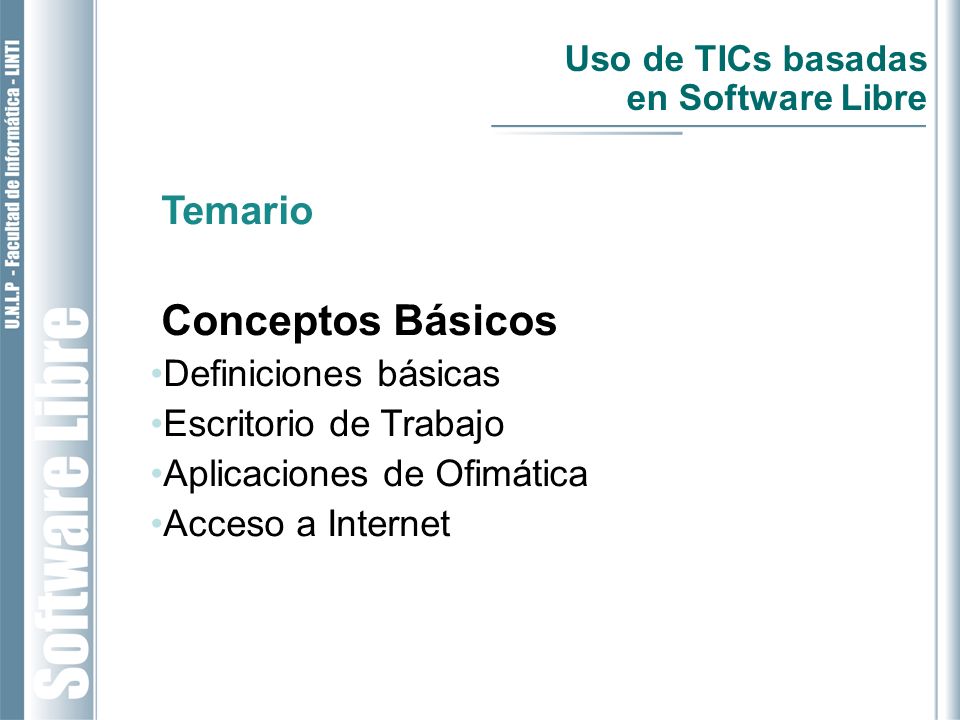 U.N.L.P - Facultad de Informática - LINTI

Software Libre

Uso de TICs basadas en Software Libre

Temario

Conceptos Básicos
•Definiciones básicas
•Escritorio de Trabajo
•Aplicaciones de Ofimática
•Acceso a Internet